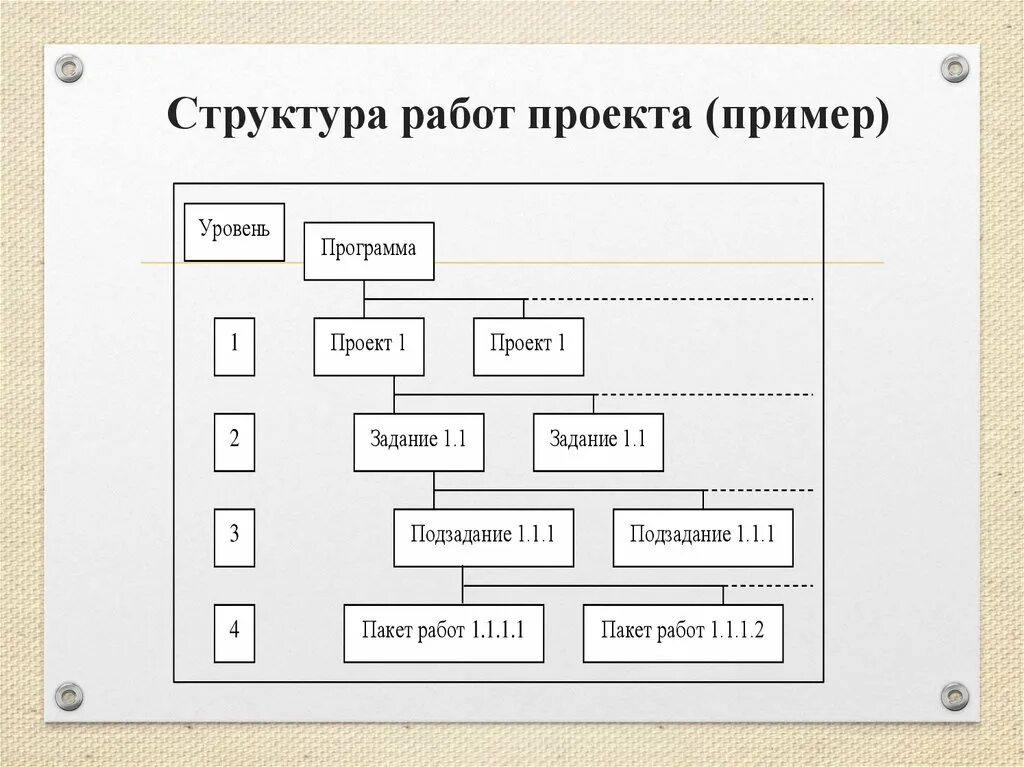 Структура работ проекта (пример)

Уровень

Программа

1

Проект 1

Проект 1

2

Задание 1.1

Задание 1.1

3

Подзадание 1.1.1

Подзадание 1.1.1

4

Пакет работ 1.1.1.1

Пакет работ 1.1.1.2